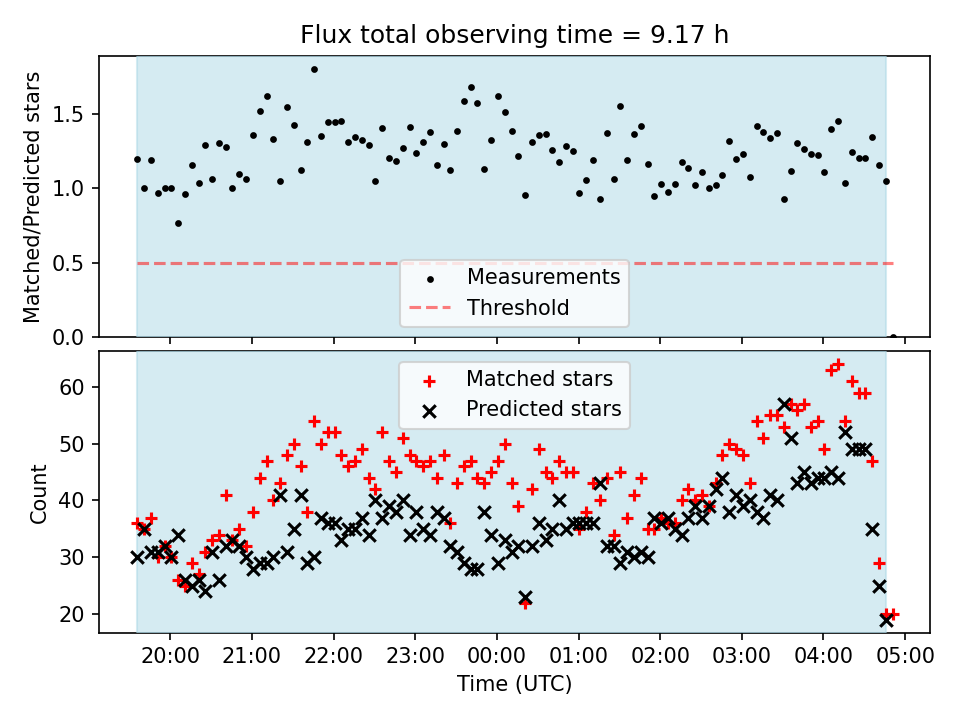 Flux total observing time = 9.17 h

Matched/Predicted stars

1.5
1.0
0.5
0.0

Measurements
Threshold

Matched stars
Predicted stars

Count

60
50
40
30
20

20:00 21:00 22:00 23:00 00:00 01:00 02:00 03:00 04:00 05:00

Time (UTC)